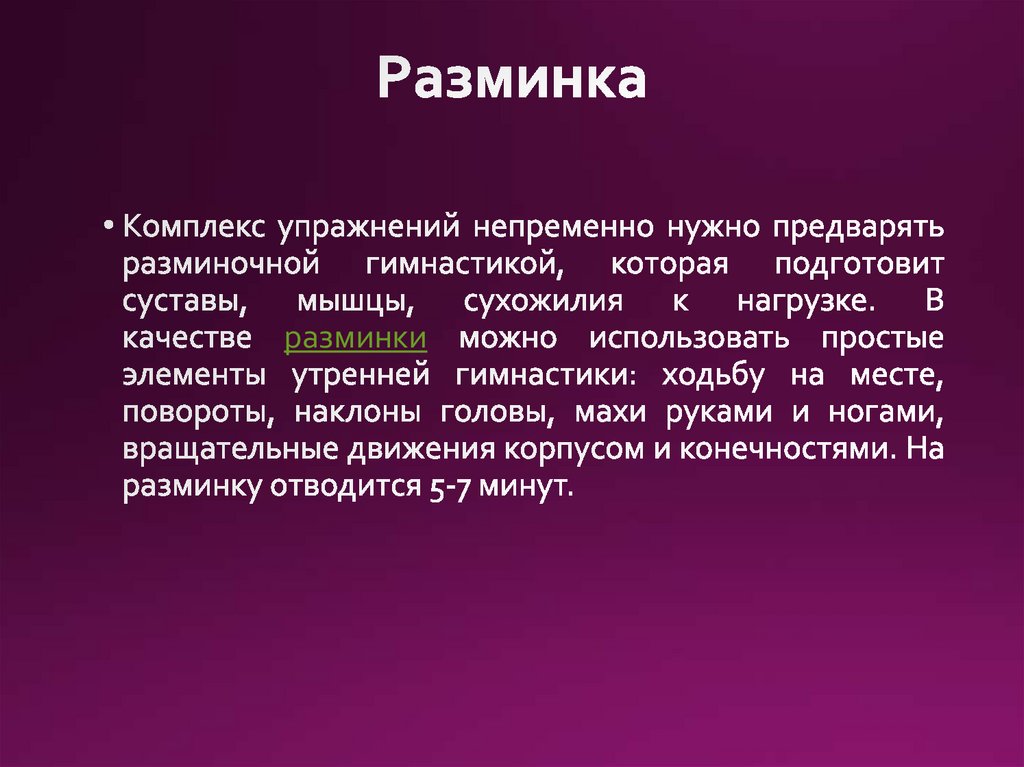 Разминка

• Комплекс упражнений непременно нужно предварять разминочной гимнастикой, которая подготовит суставы, мышцы, сухожилия к нагрузке. В качестве разминки можно использовать простые элементы утренней гимнастики: ходьбу на месте, повороты, наклоны головы, махи руками и ногами, вращательные движения корпусом и конечностями. На разминку отводится 5-7 минут.